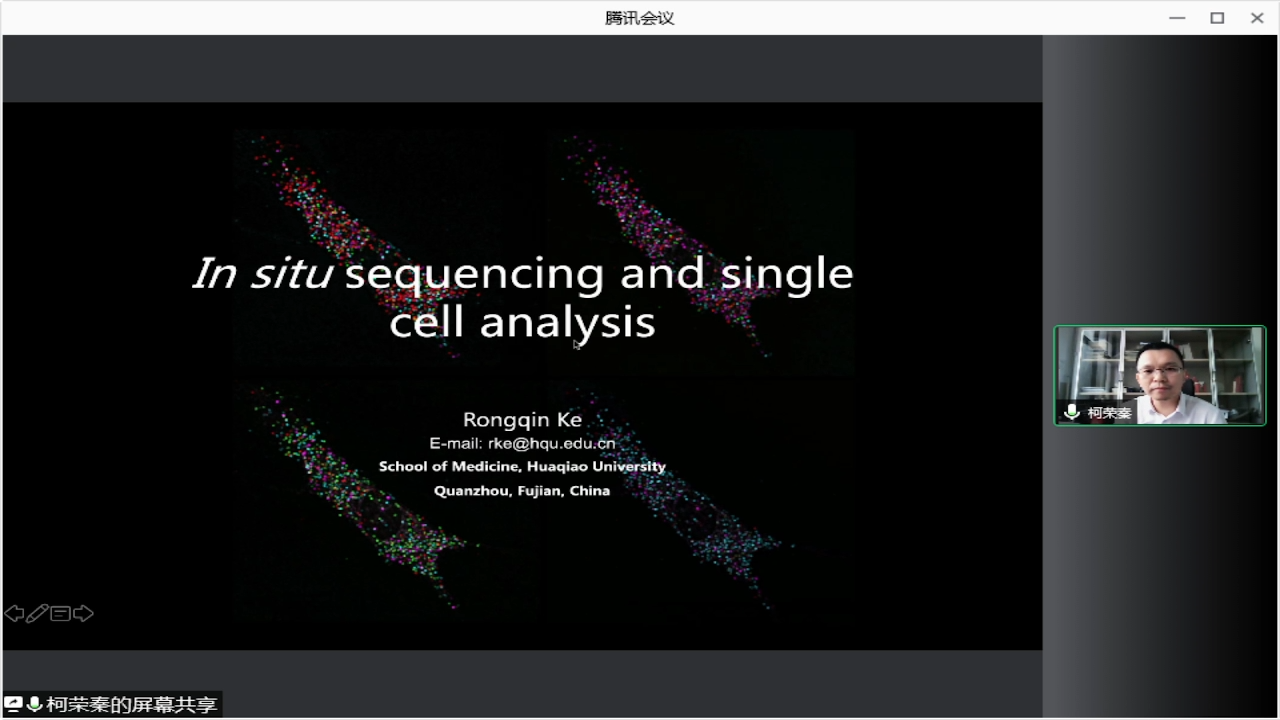 腾讯会议

In situ sequencing and single cell analysis

Rongqin Ke
E-mail: rke@hqu.edu.cn
School of Medicine, Huaqiao University
Quanzhou, Fujian, China

柯荣秦

柯荣秦的屏幕共享